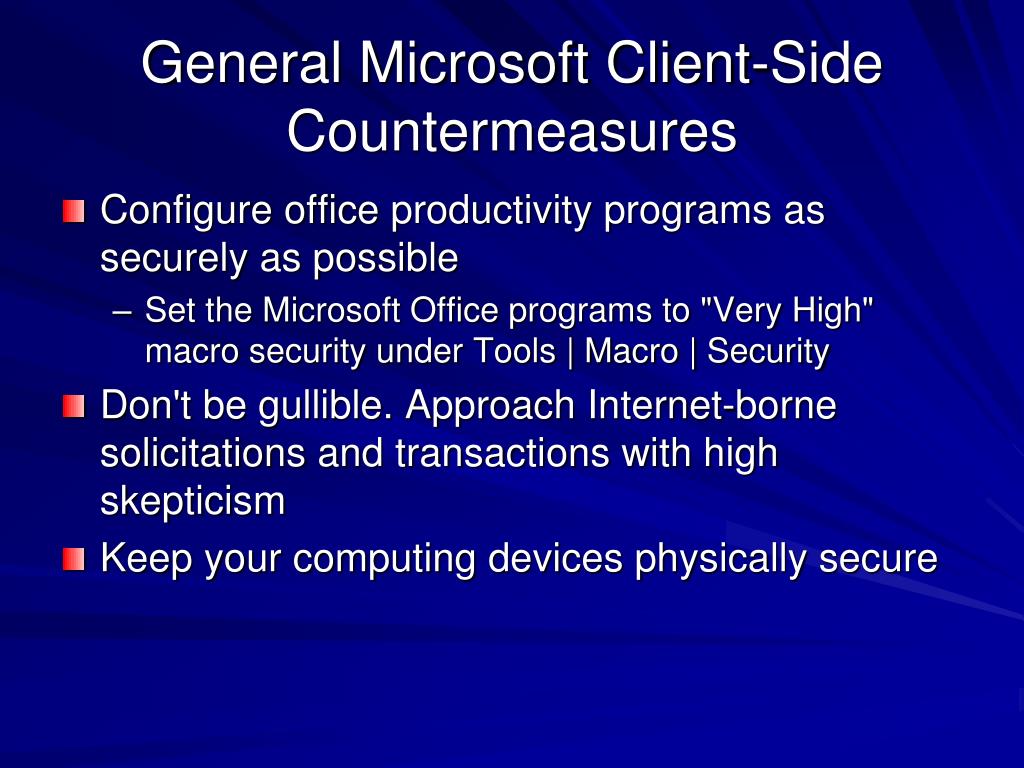 General Microsoft Client-Side Countermeasures

Configure office productivity programs as securely as possible

– Set the Microsoft Office programs to "Very High" macro security under Tools | Macro | Security

Don't be gullible. Approach Internet-borne solicitations and transactions with high skepticism

Keep your computing devices physically secure